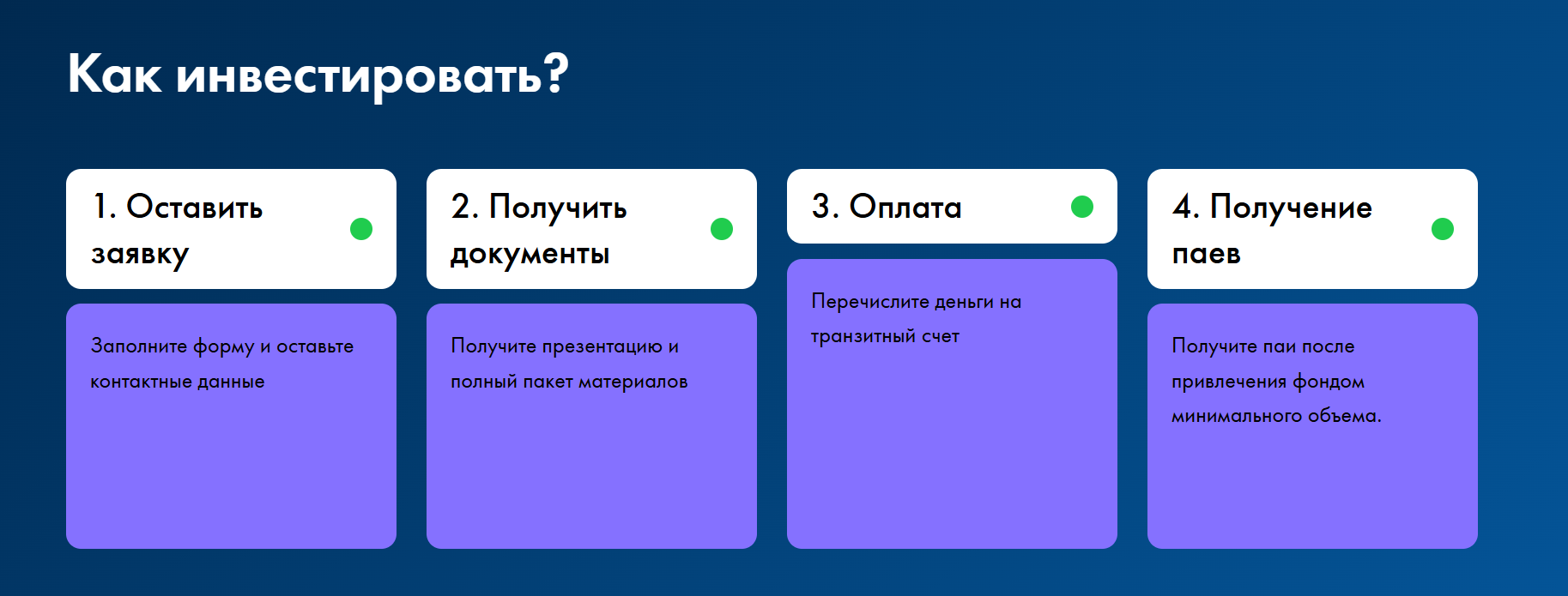 Как инвестировать?

1. Оставить заявку

Заполните форму и оставьте контактные данные

2. Получить документы

Получите презентацию и полный пакет материалов

3. Оплата

Перечислите деньги на транзитный счет

4. Получение паев

Получите паи после привлечения фондом минимального объема.